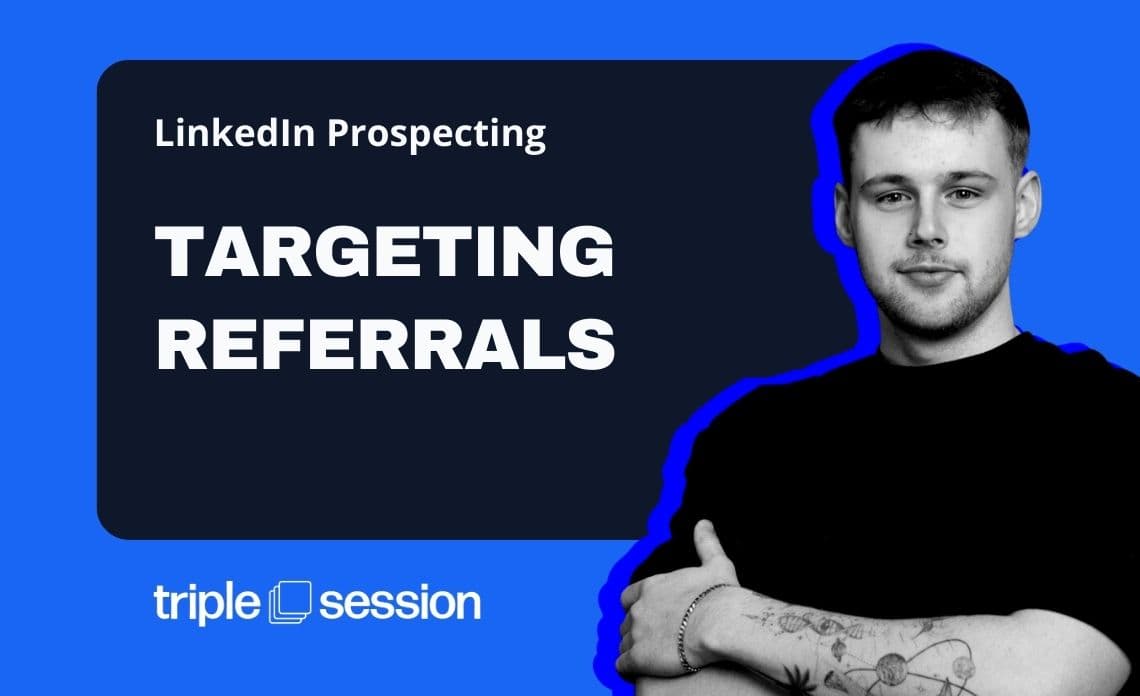 LinkedIn Prospecting

TARGETING REFERRALS

triple session